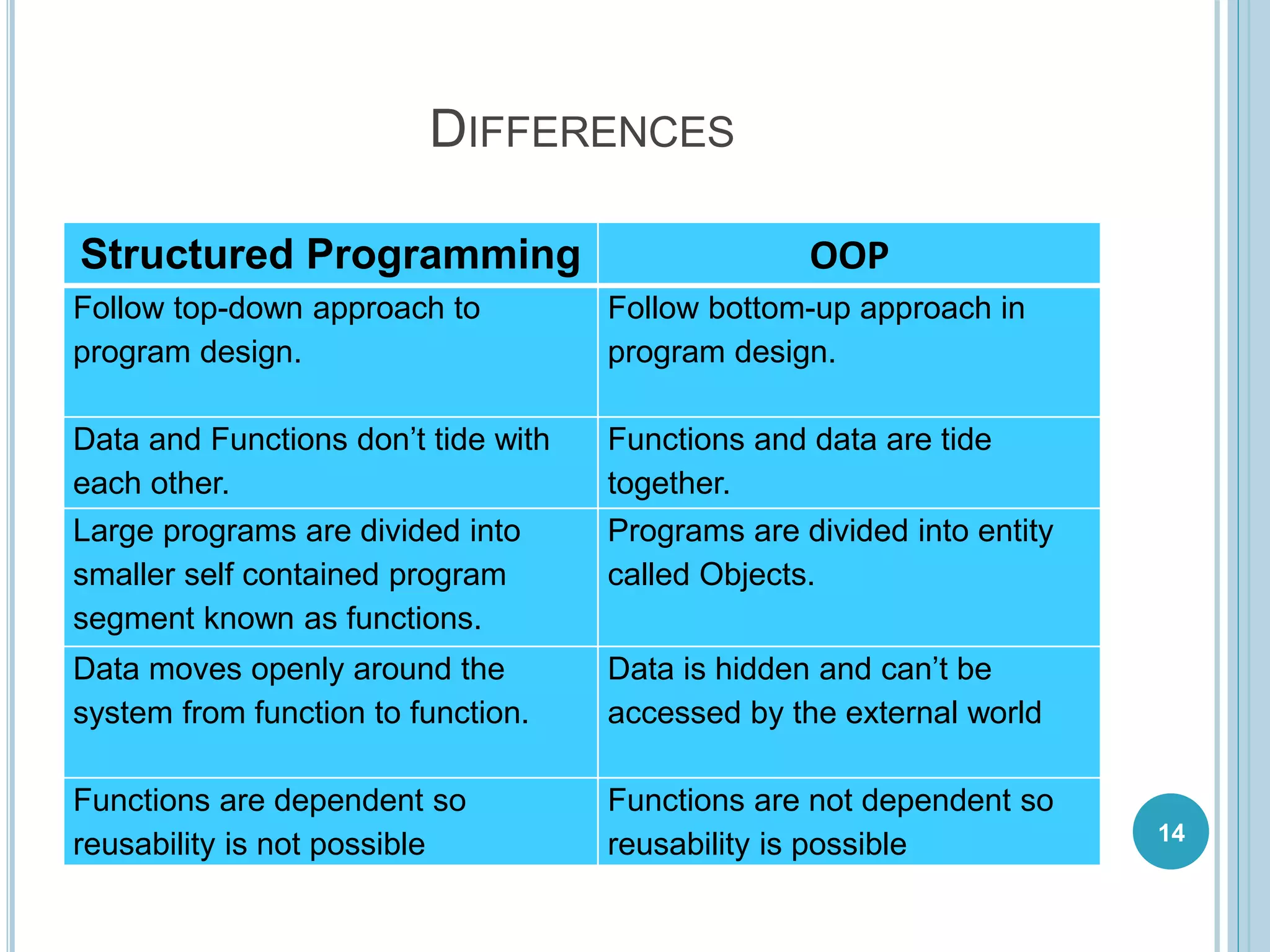 DIFFERENCES

| Structured Programming | OOP |
|---|---|
| Follow top-down approach to program design. | Follow bottom-up approach in program design. |
| Data and Functions don’t tide with each other. | Functions and data are tide together. |
| Large programs are divided into smaller self contained program segment known as functions. | Programs are divided into entity called Objects. |
| Data moves openly around the system from function to function. | Data is hidden and can’t be accessed by the external world |
| Functions are dependent so reusability is not possible | Functions are not dependent so reusability is possible |

14